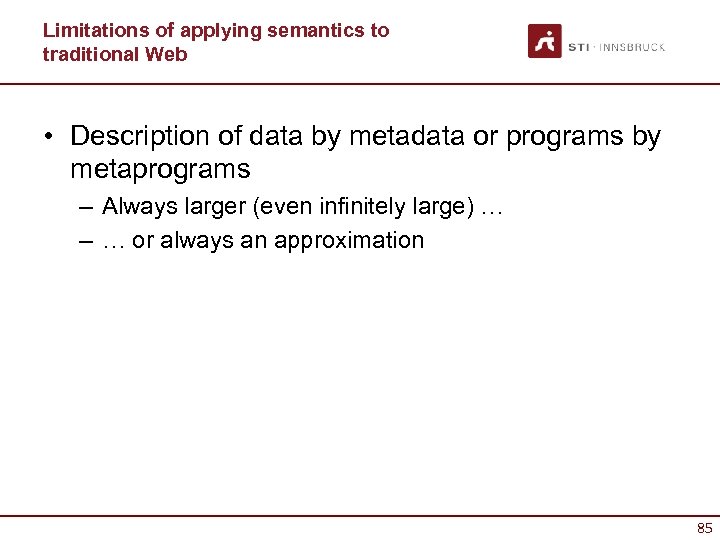 Limitations of applying semantics to traditional Web

STI · INNSBRUCK

• Description of data by metadata or programs by metaprograms
– Always larger (even infinitely large) …
– … or always an approximation

85